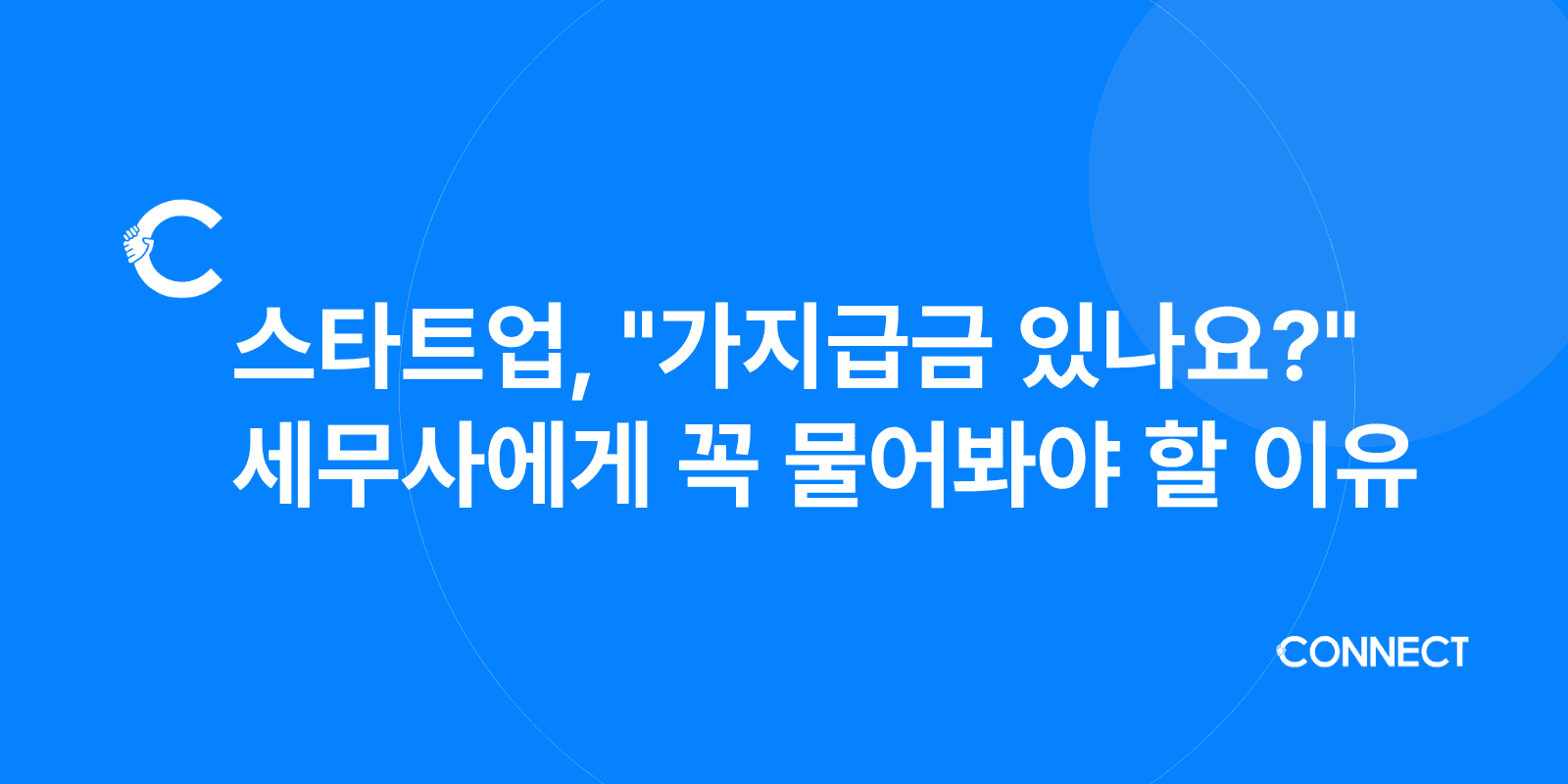 스타트업, "가지급금 있나요?"
세무사에게 꼭 물어봐야 할 이유

CONNECT